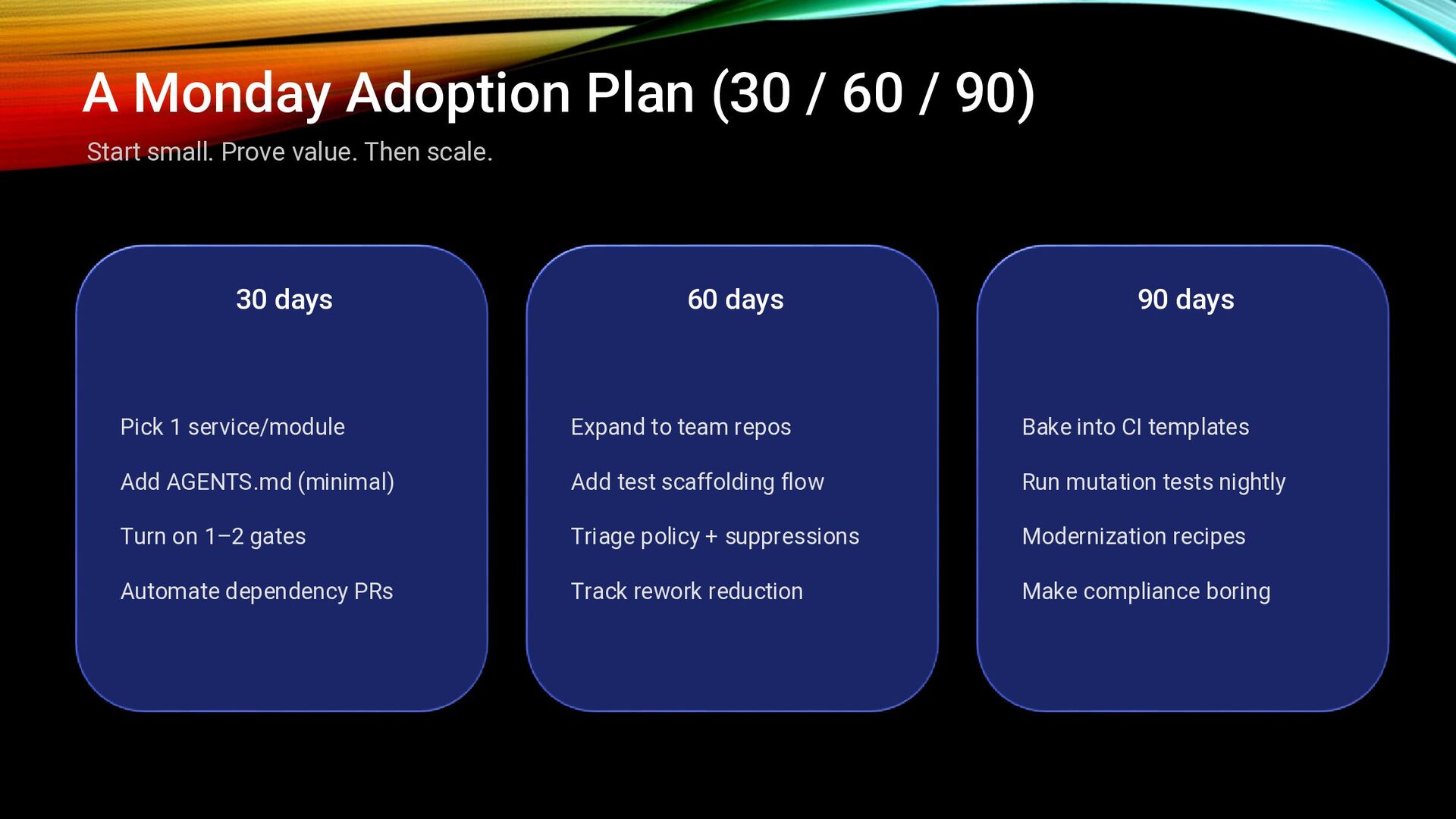 A Monday Adoption Plan (30 / 60 / 90)

Start small. Prove value. Then scale.

30 days

Pick 1 service/module

Add AGENTS.md (minimal)

Turn on 1–2 gates

Automate dependency PRs

60 days

Expand to team repos

Add test scaffolding flow

Triage policy + suppressions

Track rework reduction

90 days

Bake into CI templates

Run mutation tests nightly

Modernization recipes

Make compliance boring